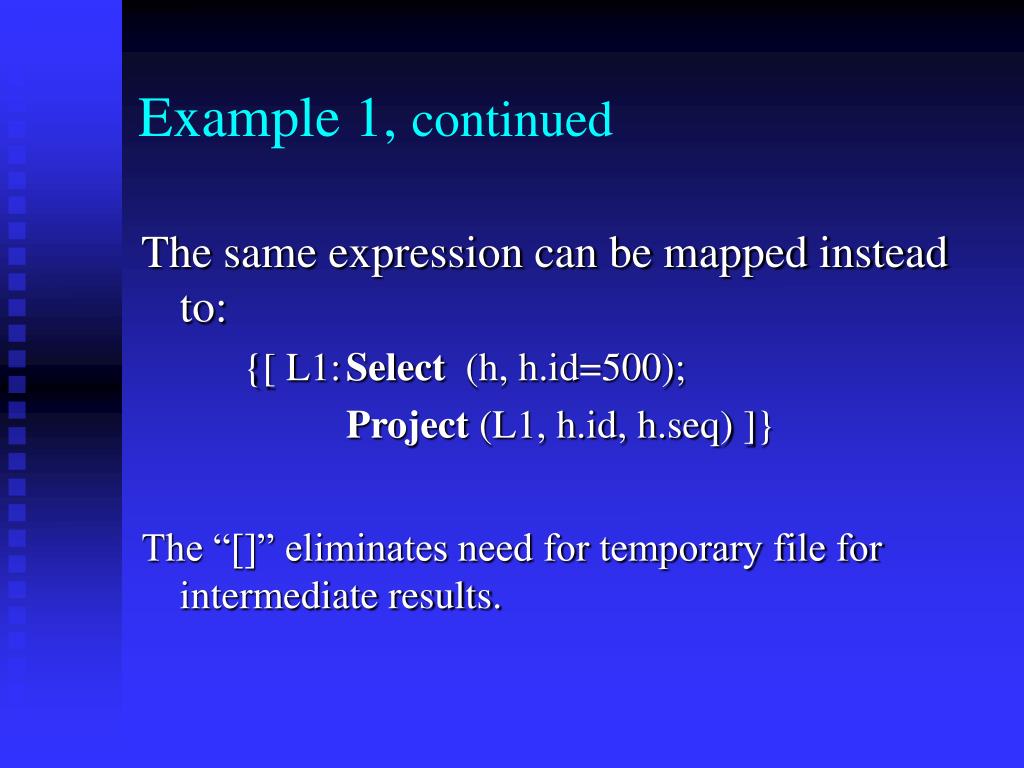 Example 1, continued

The same expression can be mapped instead to:

{[ L1: Select (h, h.id=500);
Project (L1, h.id, h.seq) ]}

The “[]” eliminates need for temporary file for intermediate results.